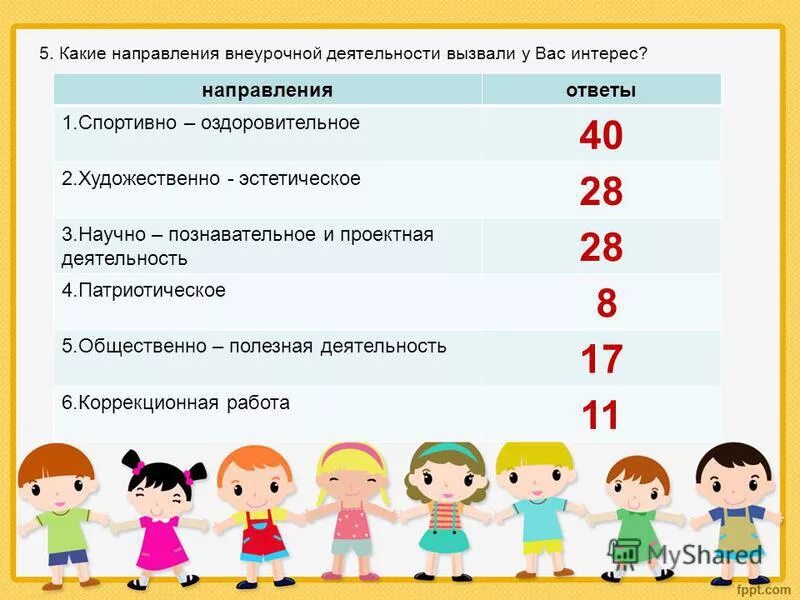 5. Какие направления внеурочной деятельности вызвали у Вас интерес?

| направления | ответы |
|---|---|
| 1.Спортивно – оздоровительное | 40 |
| 2.Художественно - эстетическое | 28 |
| 3.Научно – познавательное и проектная деятельность | 28 |
| 4.Патриотическое | 8 |
| 5.Общественно – полезная деятельность | 17 |
| 6.Коррекционная работа | 11 |

MyShared
fppt.com